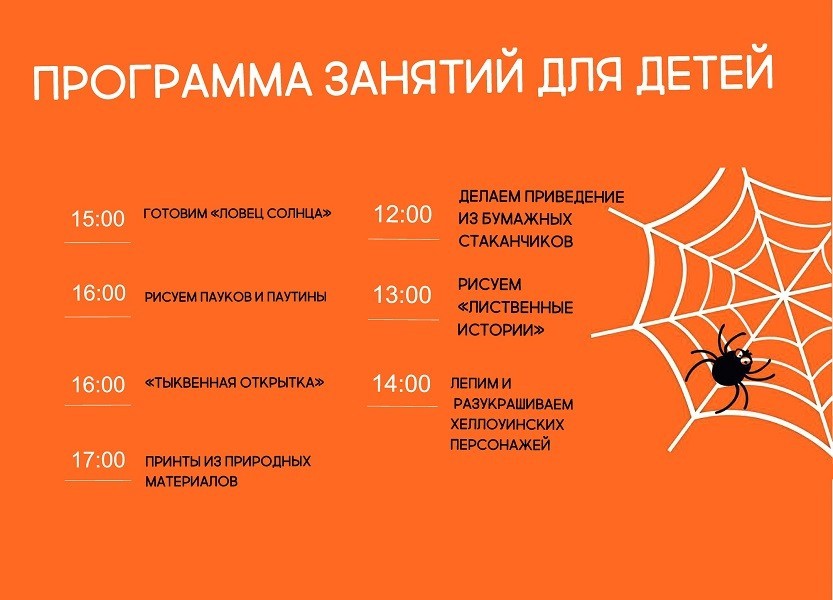 ПРОГРАММА ЗАНЯТИЙ ДЛЯ ДЕТЕЙ

15:00 ГОТОВИМ «ЛОВЕЦ СОЛНЦА»

16:00 РИСУЕМ ПАУКОВ И ПАУТИНЫ

16:00 «ТЫКВЕННАЯ ОТКРЫТКА»

17:00 ПРИНТЫ ИЗ ПРИРОДНЫХ МАТЕРИАЛОВ

12:00 ДЕЛАЕМ ПРИВЕДЕНИЕ ИЗ БУМАЖНЫХ СТАКАНЧИКОВ

13:00 РИСУЕМ «ЛИСТВЕННЫЕ ИСТОРИИ»

14:00 ЛЕПИМ И РАЗУКРАШИВАЕМ ХЕЛЛОУИНСКИХ ПЕРСОНАЖЕЙ